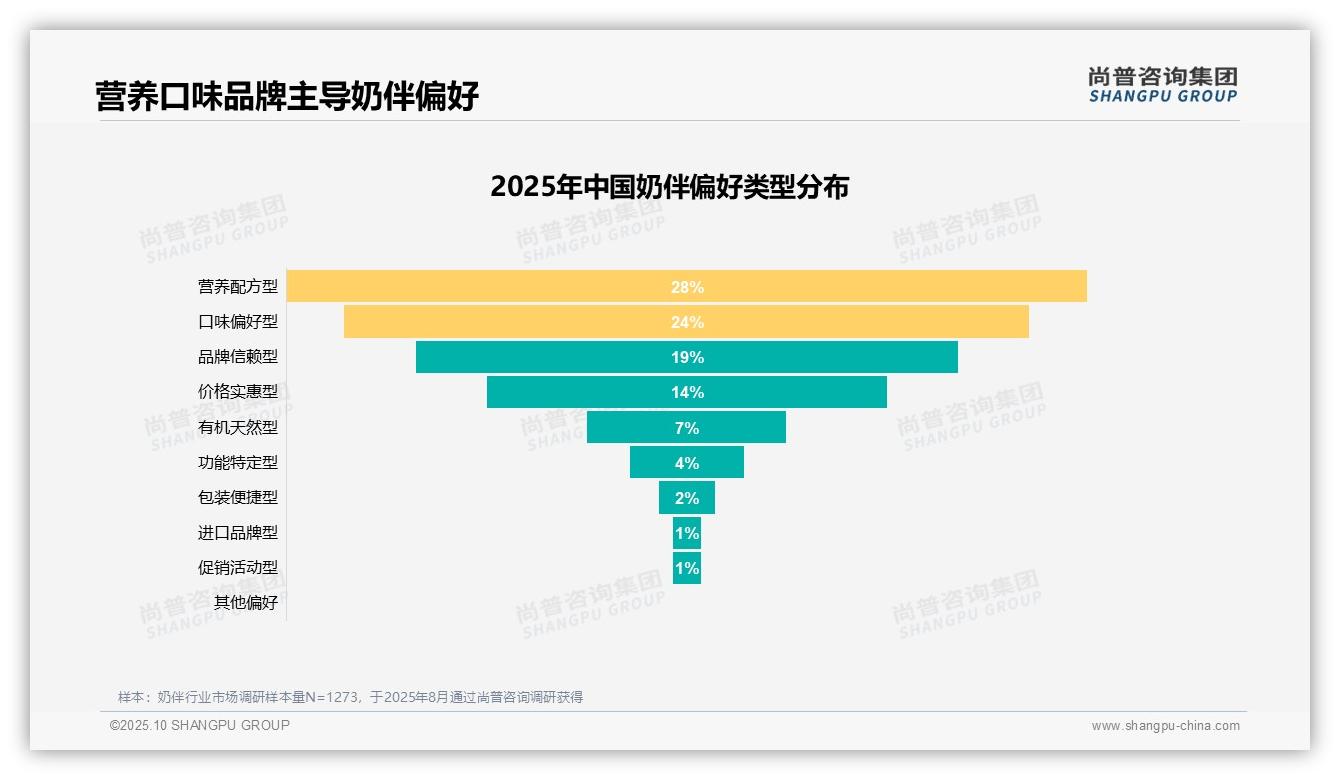 营养口味品牌主导奶伴偏好

尚普咨询集团
SHANGPU GROUP

2025年中国奶伴偏好类型分布

尚普咨询集团 SHANGPU GROUP

营养配方型 28%
口味偏好型 24%
品牌信赖型 19%
价格实惠型 14%
有机天然型 7%
功能特定型 4%
包装便捷型 2%
进口品牌型 1%
促销活动型 1%
其他偏好

样本：奶伴行业市场调研样本量N=1273，于2025年8月通过尚普咨询调研获得

©2025.10 SHANGPU GROUP

www.shangpu-china.com